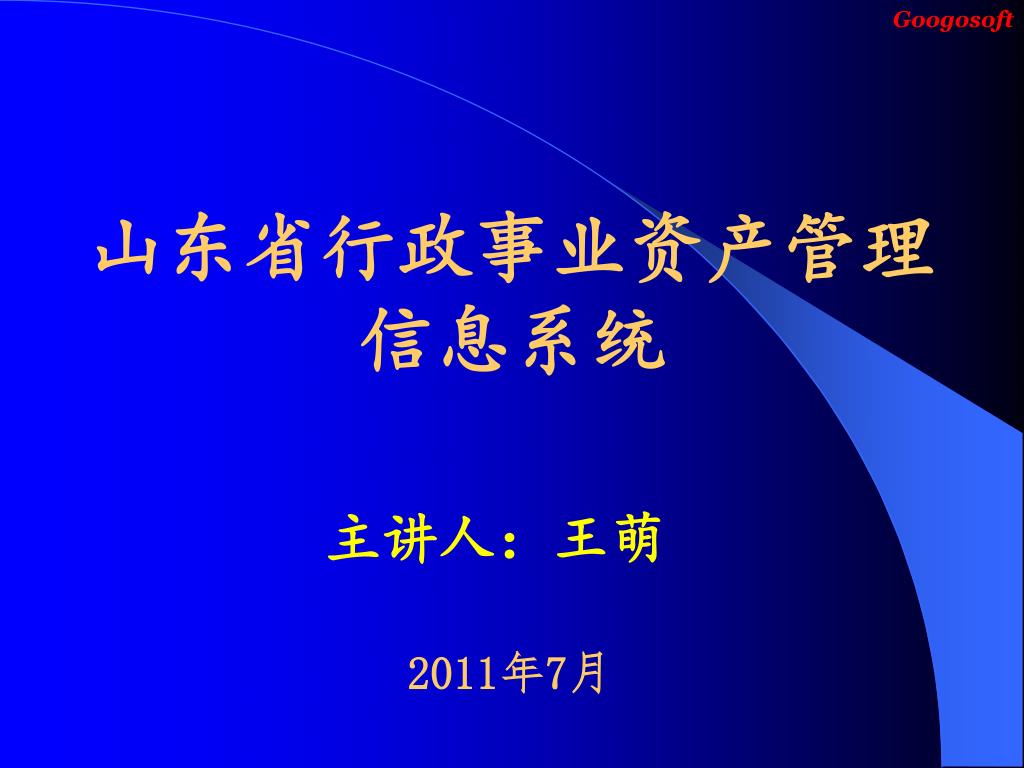 Googosoft

山东省行政事业资产管理信息系统

主讲人：王萌

2011年7月